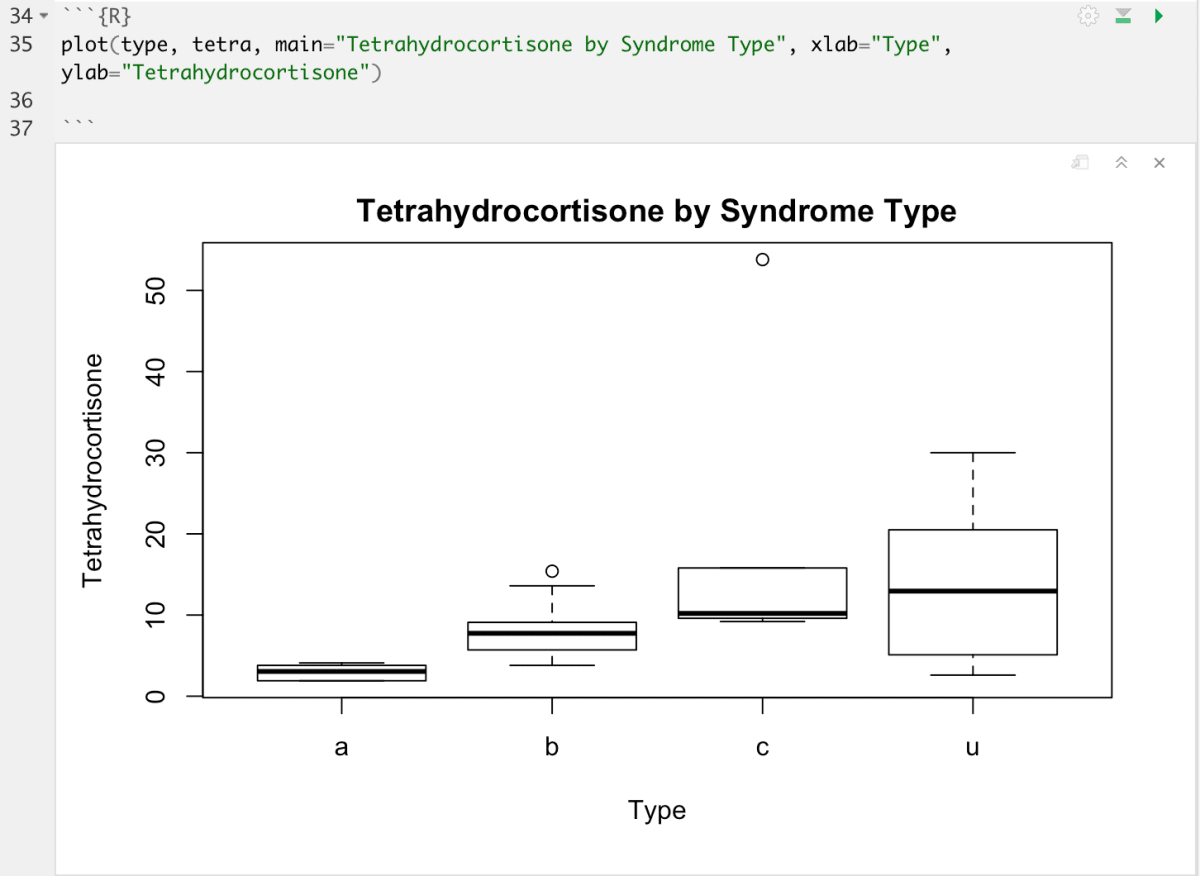 34 ```{R}
35 plot(type, tetra, main="Tetrahydrocortisone by Syndrome Type", xlab="Type", ylab="Tetrahydrocortisone")
36
37 ```

Tetrahydrocortisone by Syndrome Type

Tetrahydrocortisone

0
10
20
30
40
50

a
b
c
u

Type